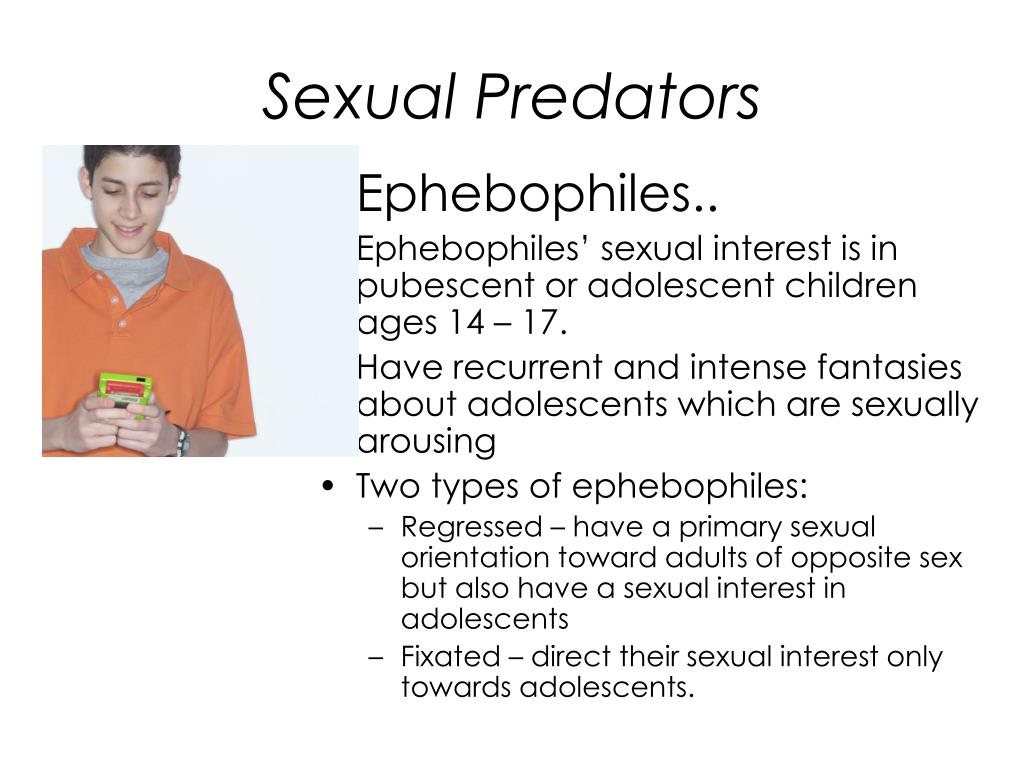 Sexual Predators

Ephebophiles..

Ephebophiles' sexual interest is in pubescent or adolescent children ages 14 – 17.

Have recurrent and intense fantasies about adolescents which are sexually arousing

• Two types of ephebophiles:
 – Regressed – have a primary sexual orientation toward adults of opposite sex but also have a sexual interest in adolescents
 – Fixated – direct their sexual interest only towards adolescents.